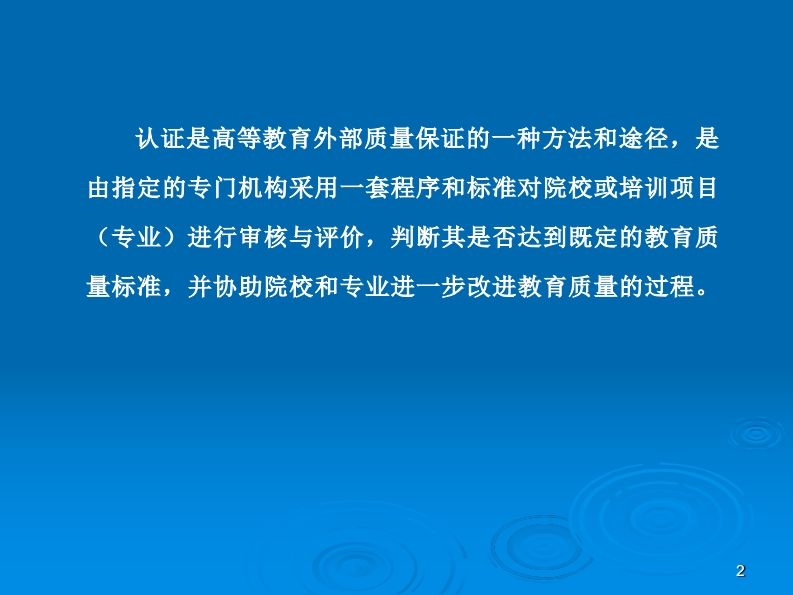 认证是高等教育外部质量保证的一种方法和途径，是由指定的专门机构采用一套程序和标准对院校或培训项目（专业）进行审核与评价，判断其是否达到既定的教育质量标准，并协助院校和专业进一步改进教育质量的过程。

2